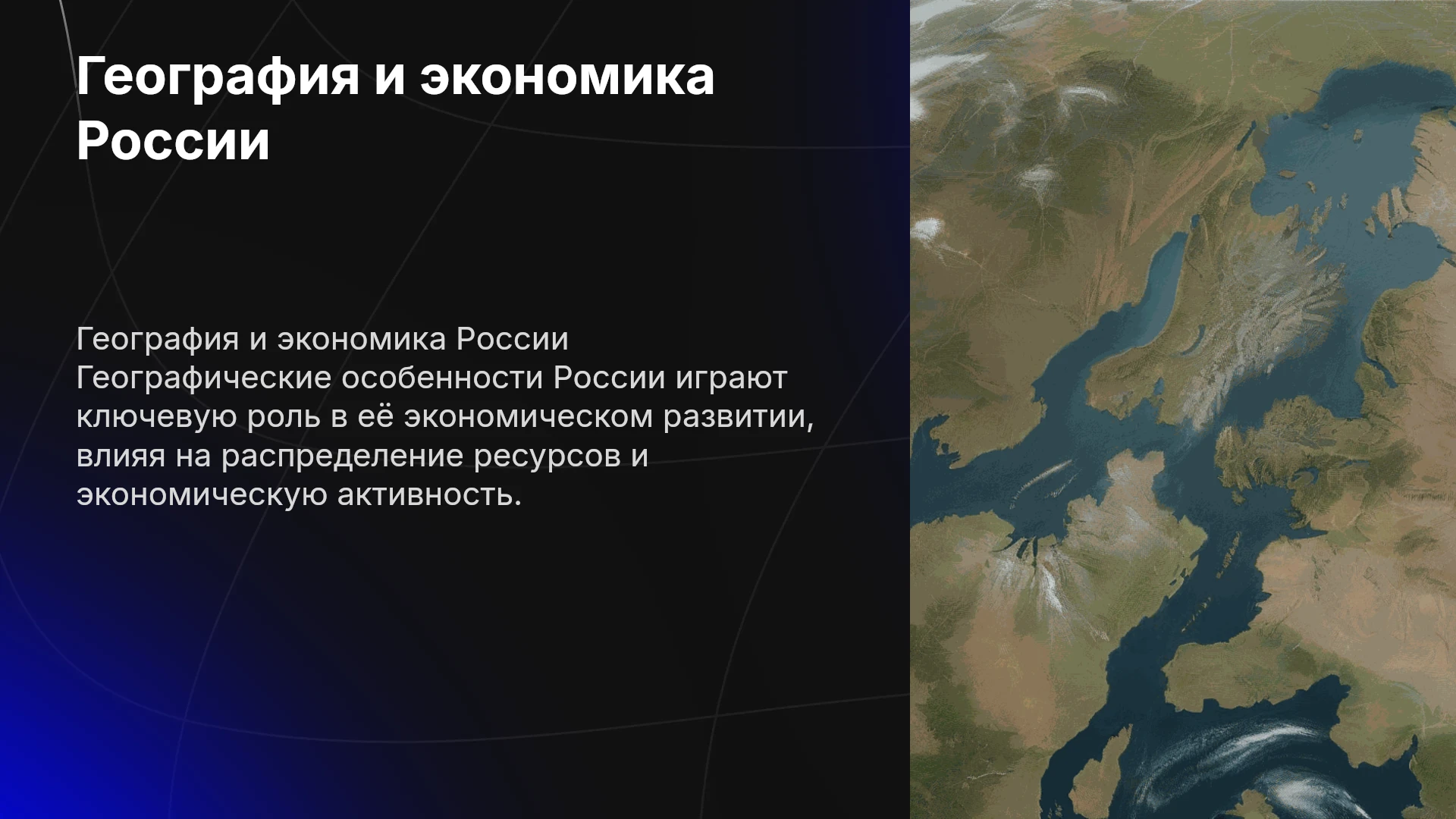 География и экономика России

География и экономика России Географические особенности России играют ключевую роль в её экономическом развитии, влияя на распределение ресурсов и экономическую активность.